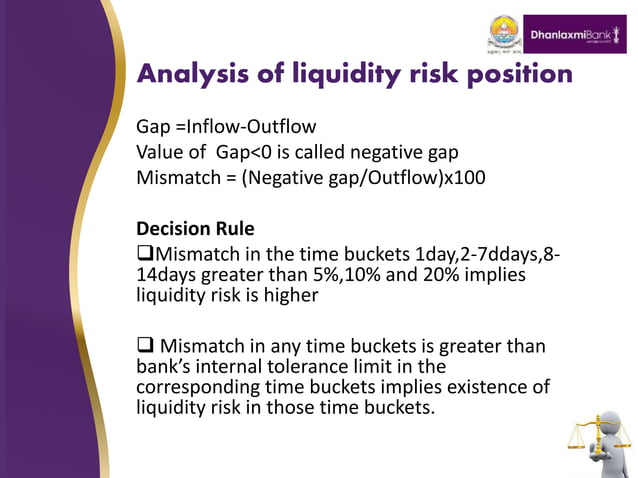 DhanlaxmiBank

Analysis of liquidity risk position

Gap =Inflow-Outflow
Value of Gap<0 is called negative gap
Mismatch = (Negative gap/Outflow)x100

Decision Rule
❑Mismatch in the time buckets 1day,2-7ddays,8-14days greater than 5%,10% and 20% implies liquidity risk is higher

❑ Mismatch in any time buckets is greater than bank's internal tolerance limit in the corresponding time buckets implies existence of liquidity risk in those time buckets.